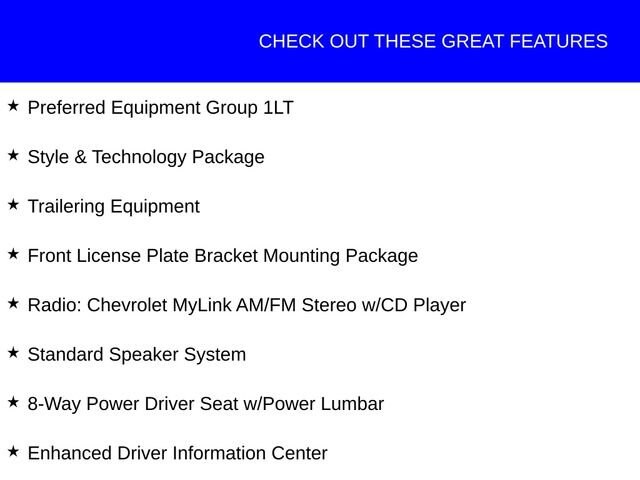 CHECK OUT THESE GREAT FEATURES

★ Preferred Equipment Group 1LT

★ Style & Technology Package

★ Trailering Equipment

★ Front License Plate Bracket Mounting Package

★ Radio: Chevrolet MyLink AM/FM Stereo w/CD Player

★ Standard Speaker System

★ 8-Way Power Driver Seat w/Power Lumbar

★ Enhanced Driver Information Center